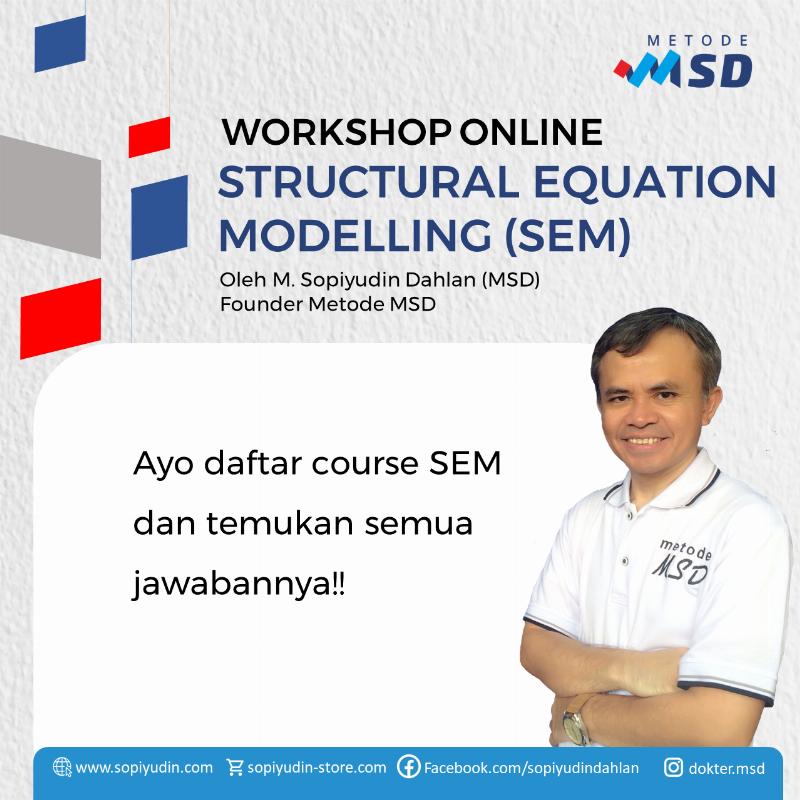 METODE
MSD

WORKSHOP ONLINE
STRUCTURAL EQUATION MODELLING (SEM)
Oleh M. Sopiyudin Dahlan (MSD)
Founder Metode MSD

Ayo daftar course SEM dan temukan semua jawabannya!!

metode
MSD

www.sopiyudin.com sopiyudin-store.com Facebook.com/sopiyudindahlan dokter.msd